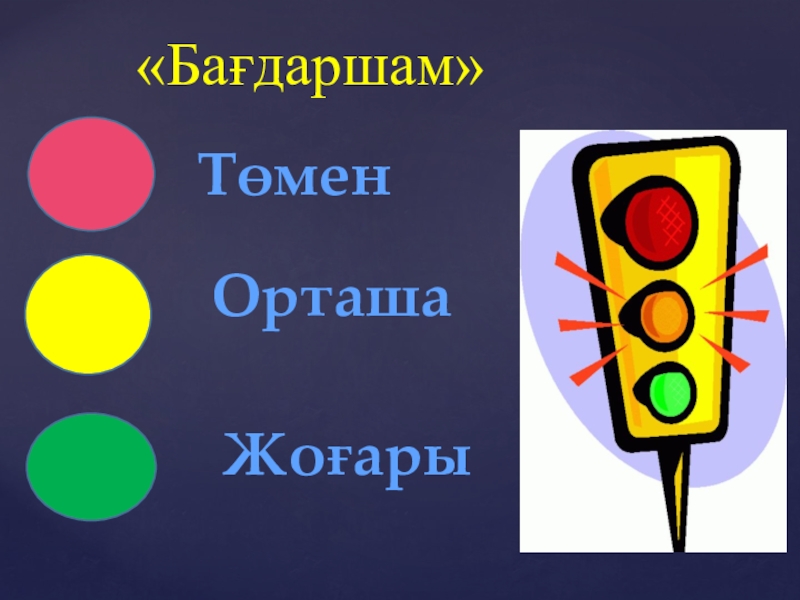 «Бағдаршам»

Төмен

Орташа

Жоғары